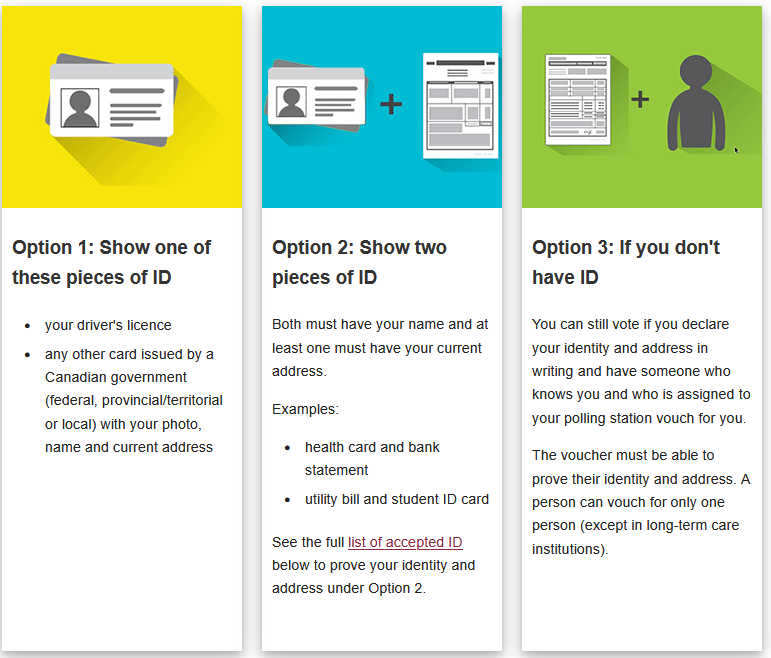 Option 1: Show one of these pieces of ID

- your driver's licence
- any other card issued by a Canadian government (federal, provincial/territorial or local) with your photo, name and current address

Option 2: Show two pieces of ID

Both must have your name and at least one must have your current address.

Examples:

- health card and bank statement
- utility bill and student ID card

See the full list of accepted ID below to prove your identity and address under Option 2.

Option 3: If you don't have ID

You can still vote if you declare your identity and address in writing and have someone who knows you and who is assigned to your polling station vouch for you.

The voucher must be able to prove their identity and address. A person can vouch for only one person (except in long-term care institutions).